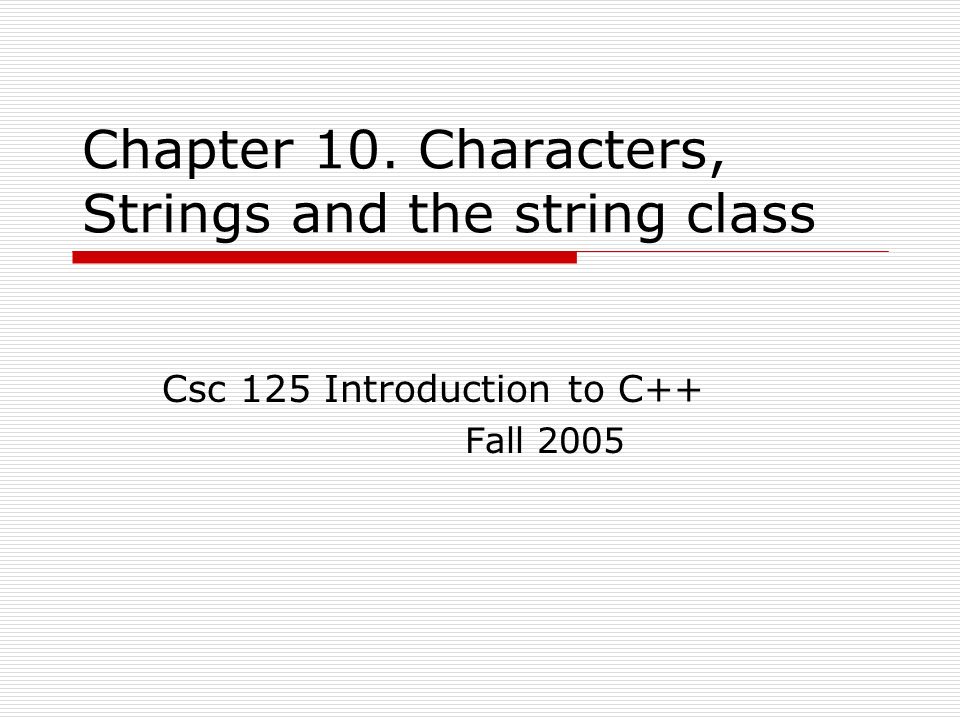 Chapter 10. Characters, Strings and the string class

Csc 125 Introduction to C++

Fall 2005